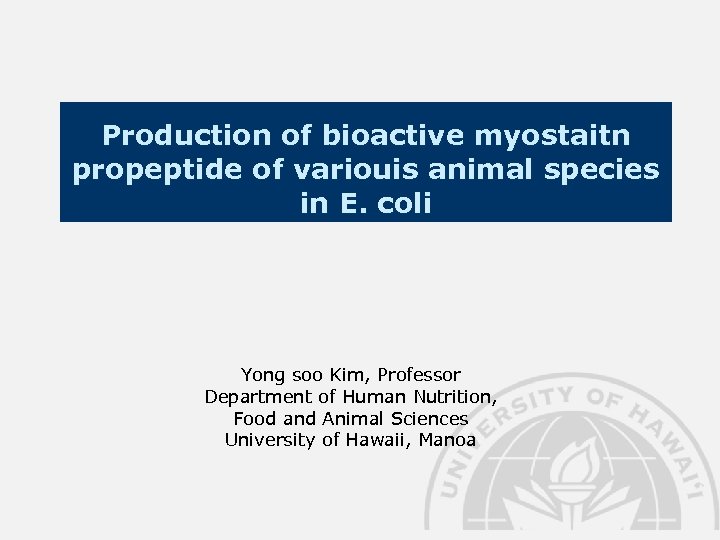 Production of bioactive myostaitn propeptide of variouis animal species in E. coli

Yong soo Kim, Professor
Department of Human Nutrition, Food and Animal Sciences
University of Hawaii, Manoa

UNIVERSITY OF HAWAI'I